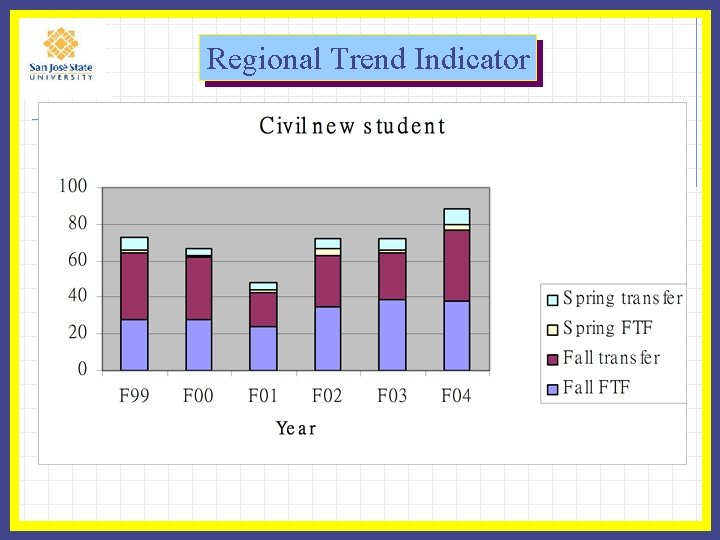 San José State UNIVERSITY

Regional Trend Indicator

Civil new student

100
80
60
40
20
0

F99 F00 F01 F02 F03 F04

Year

Spring transfer
Spring FTF
Fall transfer
Fall FTF